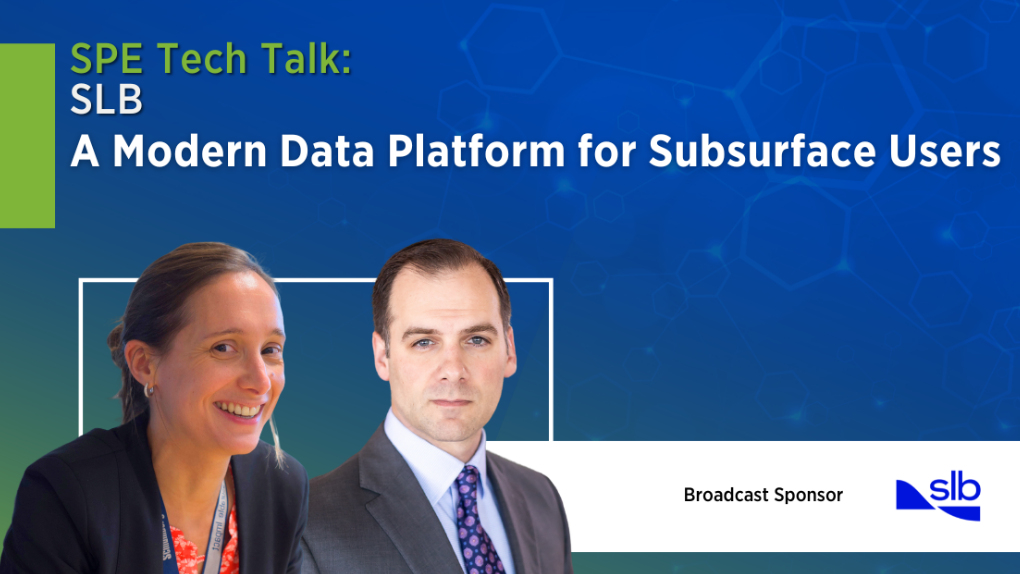 SPE Tech Talk:
SLB
A Modern Data Platform for Subsurface Users

Broadcast Sponsor

slb